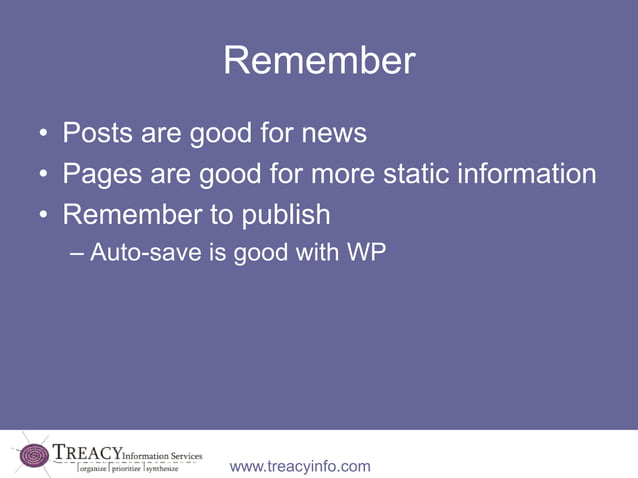 Remember

• Posts are good for news
• Pages are good for more static information
• Remember to publish
– Auto-save is good with WP

TREACY Information Services
organize | prioritize | synthesize

www.treacyinfo.com